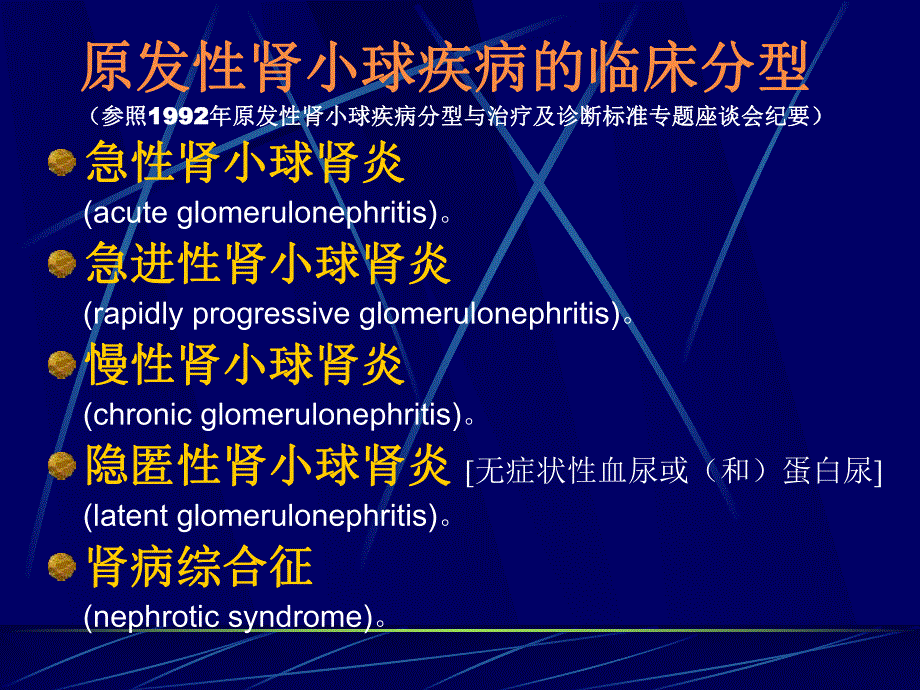 原发性肾小球疾病的临床分型
（参照1992年原发性肾小球疾病分型与治疗及诊断标准专题座谈会纪要）

急性肾小球肾炎
(acute glomerulonephritis)。

急进性肾小球肾炎
(rapidly progressive glomerulonephritis)。

慢性肾小球肾炎
(chronic glomerulonephritis)。

隐匿性肾小球肾炎 [无症状性血尿或（和）蛋白尿]
(latent glomerulonephritis)。

肾病综合征
(nephrotic syndrome)。